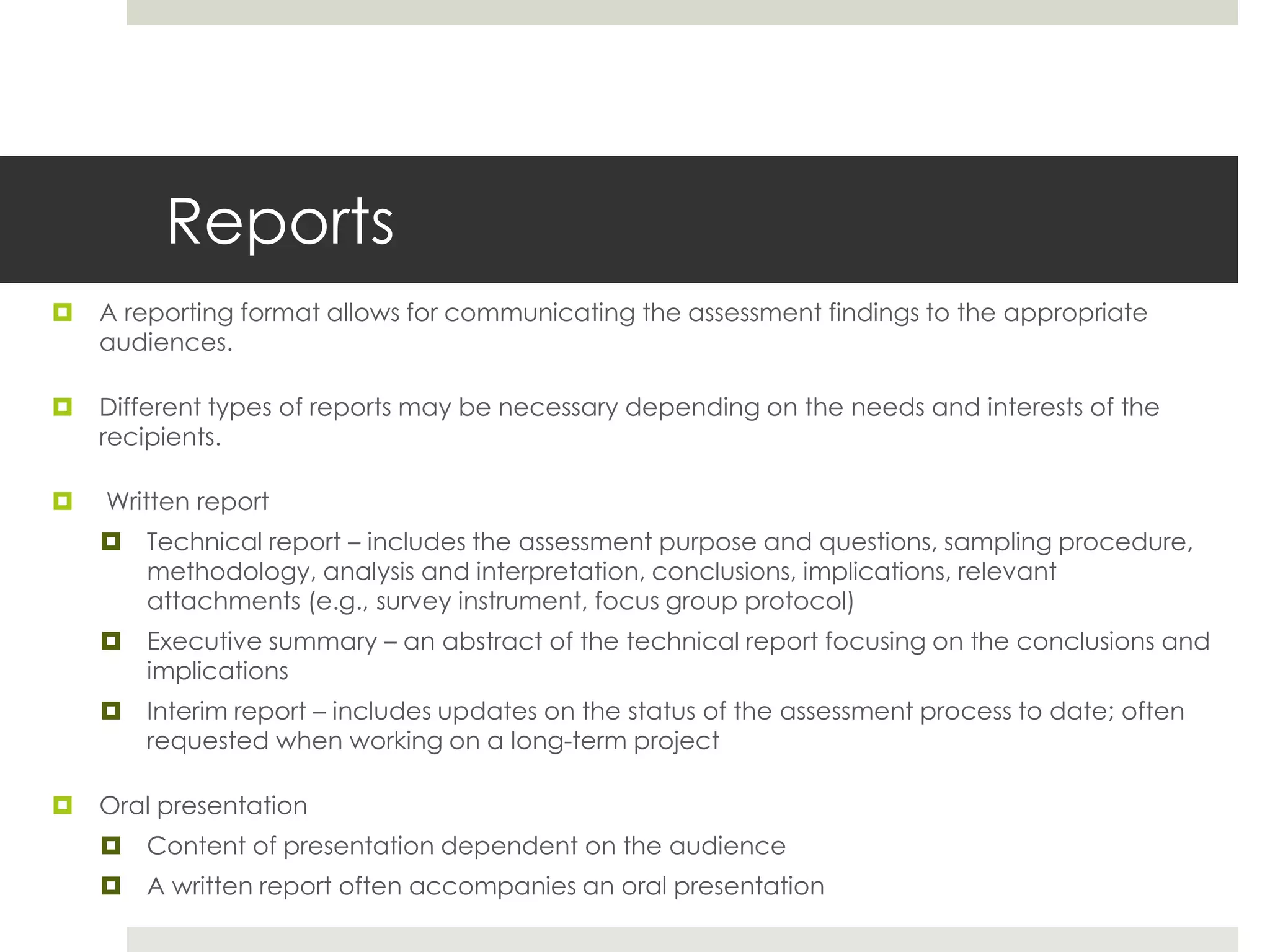 Reports

A reporting format allows for communicating the assessment findings to the appropriate audiences.

Different types of reports may be necessary depending on the needs and interests of the recipients.

Written report

Technical report – includes the assessment purpose and questions, sampling procedure, methodology, analysis and interpretation, conclusions, implications, relevant attachments (e.g., survey instrument, focus group protocol)

Executive summary – an abstract of the technical report focusing on the conclusions and implications

Interim report – includes updates on the status of the assessment process to date; often requested when working on a long-term project

Oral presentation

Content of presentation dependent on the audience

A written report often accompanies an oral presentation